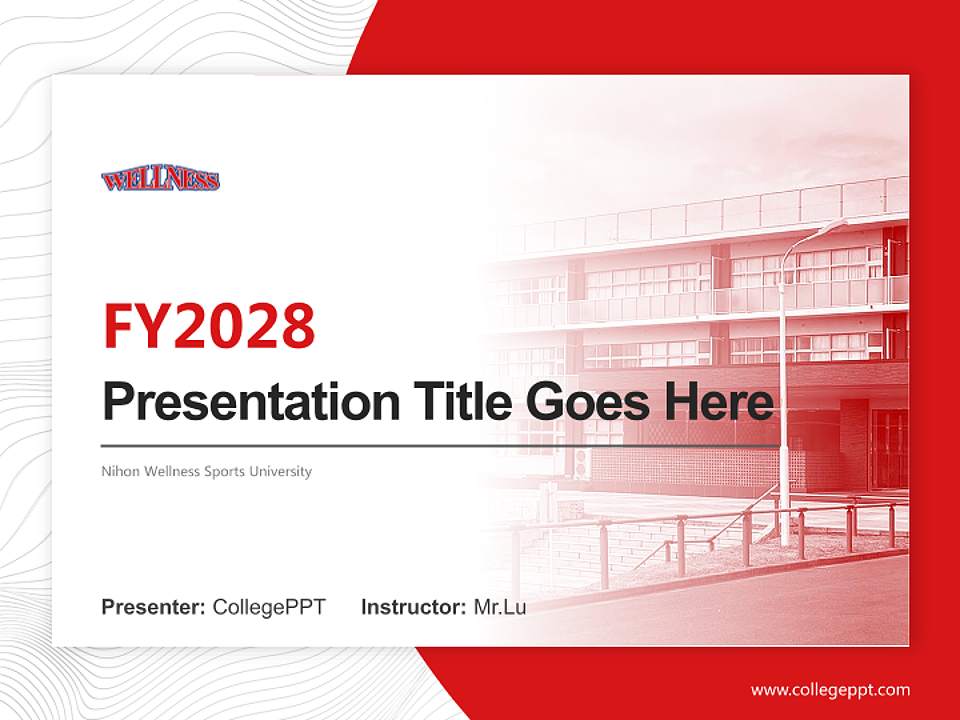 WELLNESS

FY2028

Presentation Title Goes Here

Nihon Wellness Sports University

Presenter: CollegePPT Instructor: Mr.Lu

www.collegeppt.com